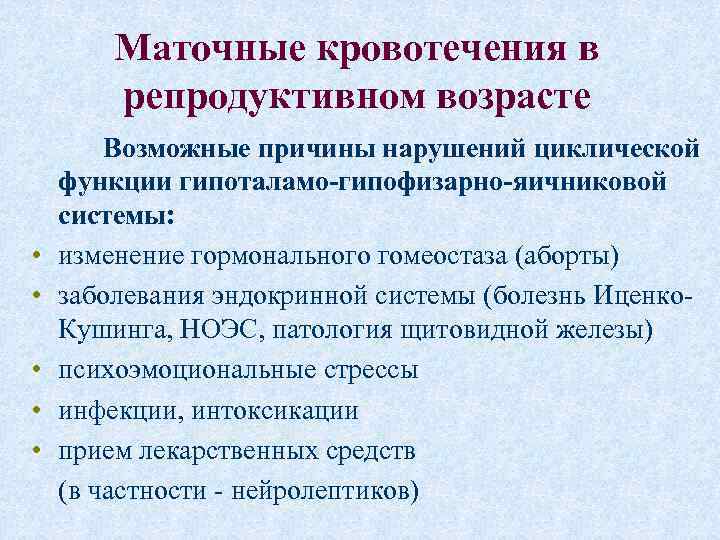 Маточные кровотечения в репродуктивном возрасте

Возможные причины нарушений циклической функции гипоталамо-гипофизарно-яичниковой системы:

• изменение гормонального гомеостаза (аборты)
• заболевания эндокринной системы (болезнь Иценко-Кушинга, НОЭС, патология щитовидной железы)
• психоэмоциональные стрессы
• инфекции, интоксикации
• прием лекарственных средств (в частности - нейролептиков)